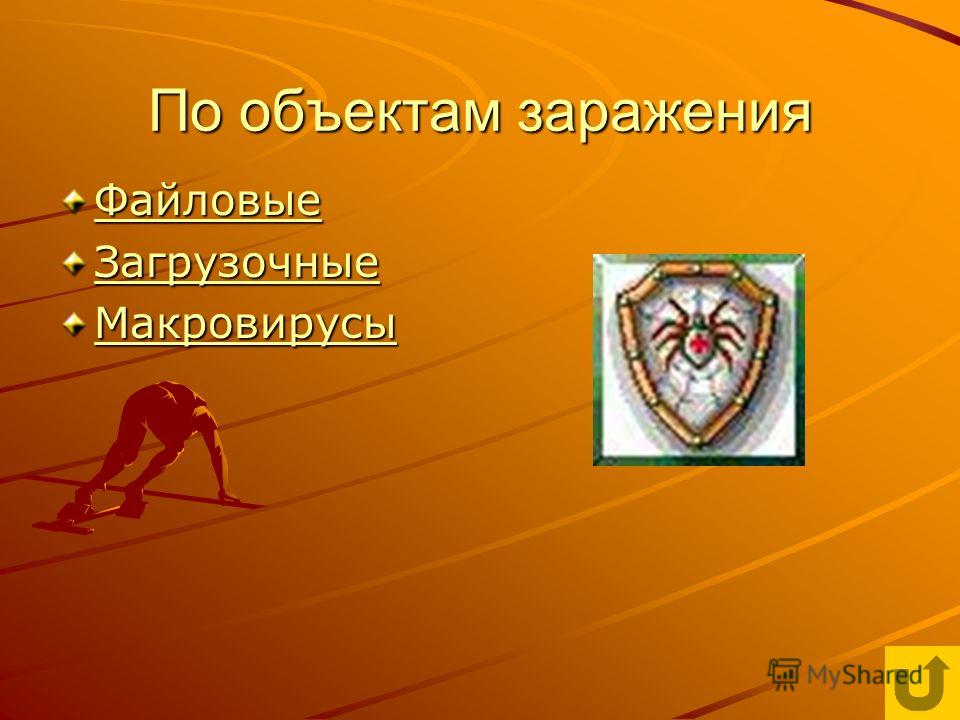 По объектам заражения

Файловые

Загрузочные

Макровирусы

MyShared